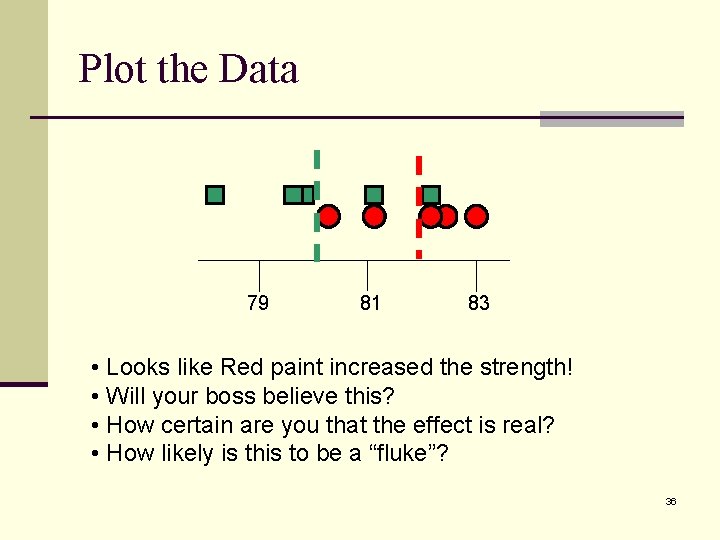 Plot the Data

79
81
83

• Looks like Red paint increased the strength!
• Will your boss believe this?
• How certain are you that the effect is real?
• How likely is this to be a "fluke"?

36